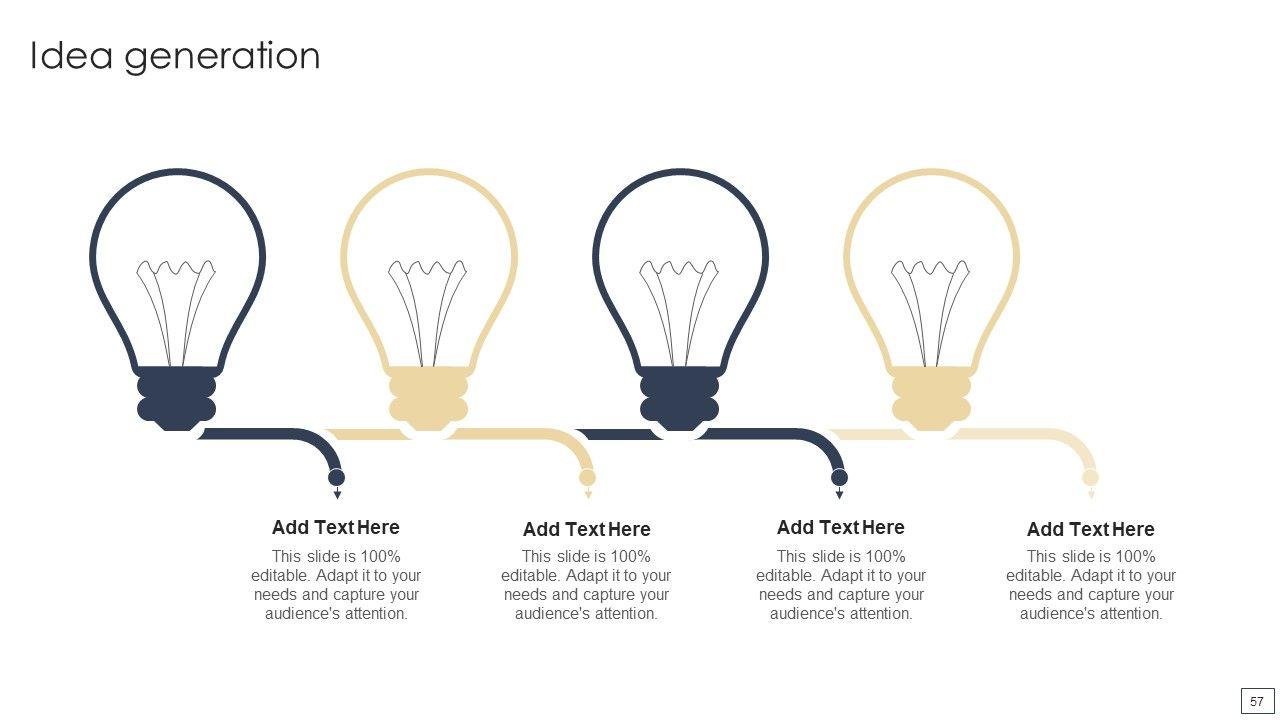 Idea generation

Add Text Here
This slide is 100% editable. Adapt it to your needs and capture your audience's attention.

Add Text Here
This slide is 100% editable. Adapt it to your needs and capture your audience's attention.

Add Text Here
This slide is 100% editable. Adapt it to your needs and capture your audience's attention.

Add Text Here
This slide is 100% editable. Adapt it to your needs and capture your audience's attention.

57